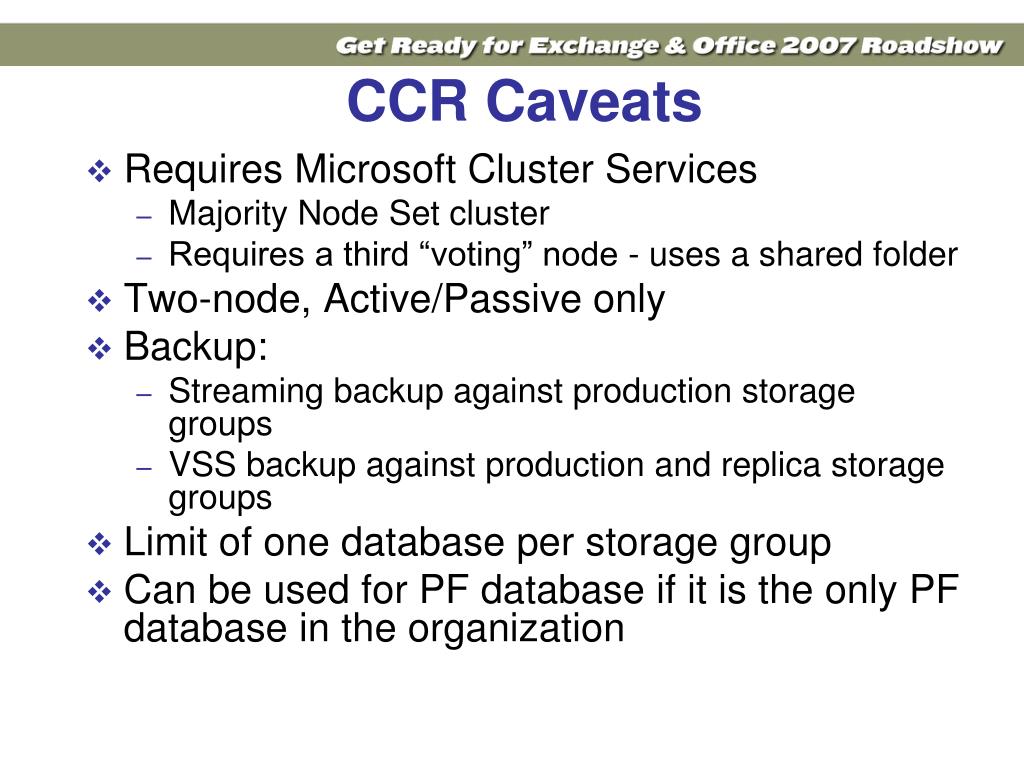 Get Ready for Exchange & Office 2007 Roadshow

CCR Caveats

❖ Requires Microsoft Cluster Services
– Majority Node Set cluster
– Requires a third “voting” node - uses a shared folder

❖ Two-node, Active/Passive only

❖ Backup:
– Streaming backup against production storage groups
– VSS backup against production and replica storage groups

❖ Limit of one database per storage group

❖ Can be used for PF database if it is the only PF database in the organization